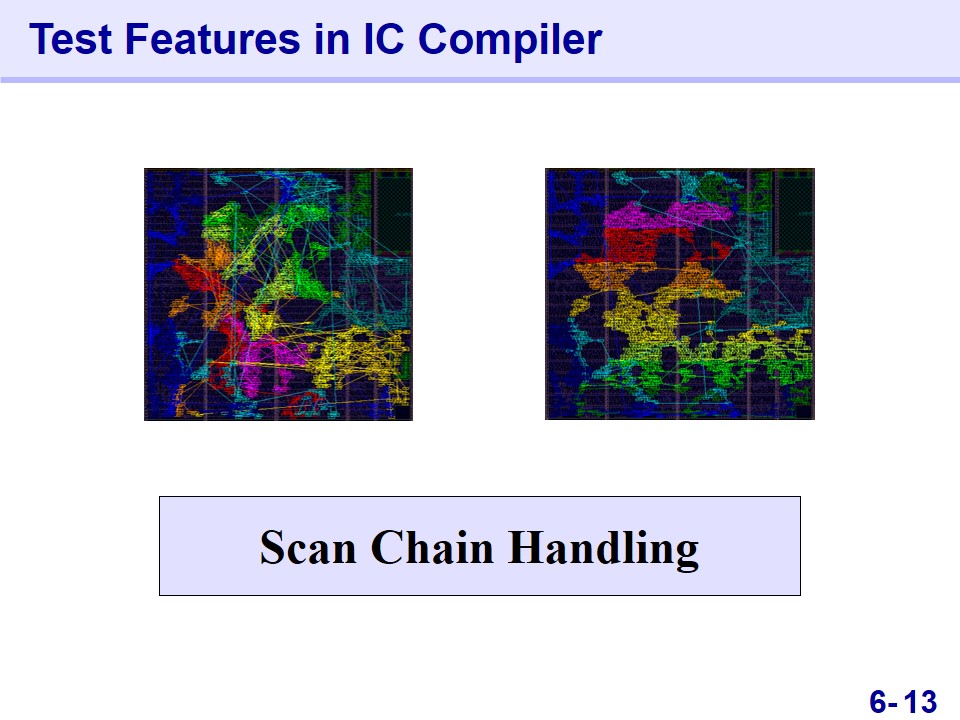 Test Features in IC Compiler

Scan Chain Handling

6- 13